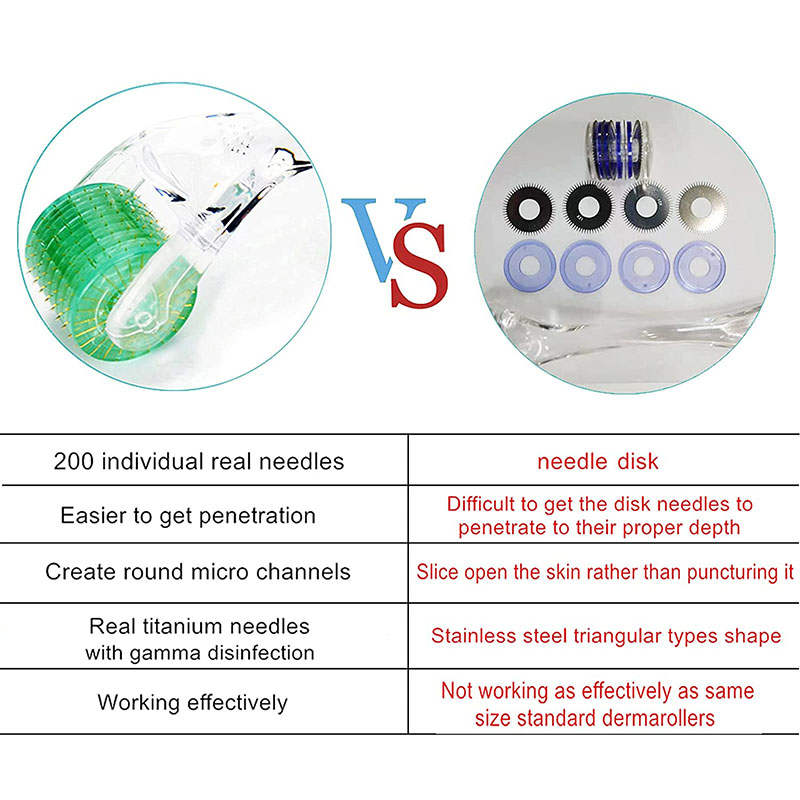 VS

| 200 individual real needles | needle disk |
|---|---|
| Easier to get penetration | Difficult to get the disk needles to penetrate to their proper depth |
| Create round micro channels | Slice open the skin rather than puncturing it |
| Real titanium needles with gamma disinfection | Stainless steel triangular types shape |
| Working effectively | Not working as effectively as same size standard dermarollers |